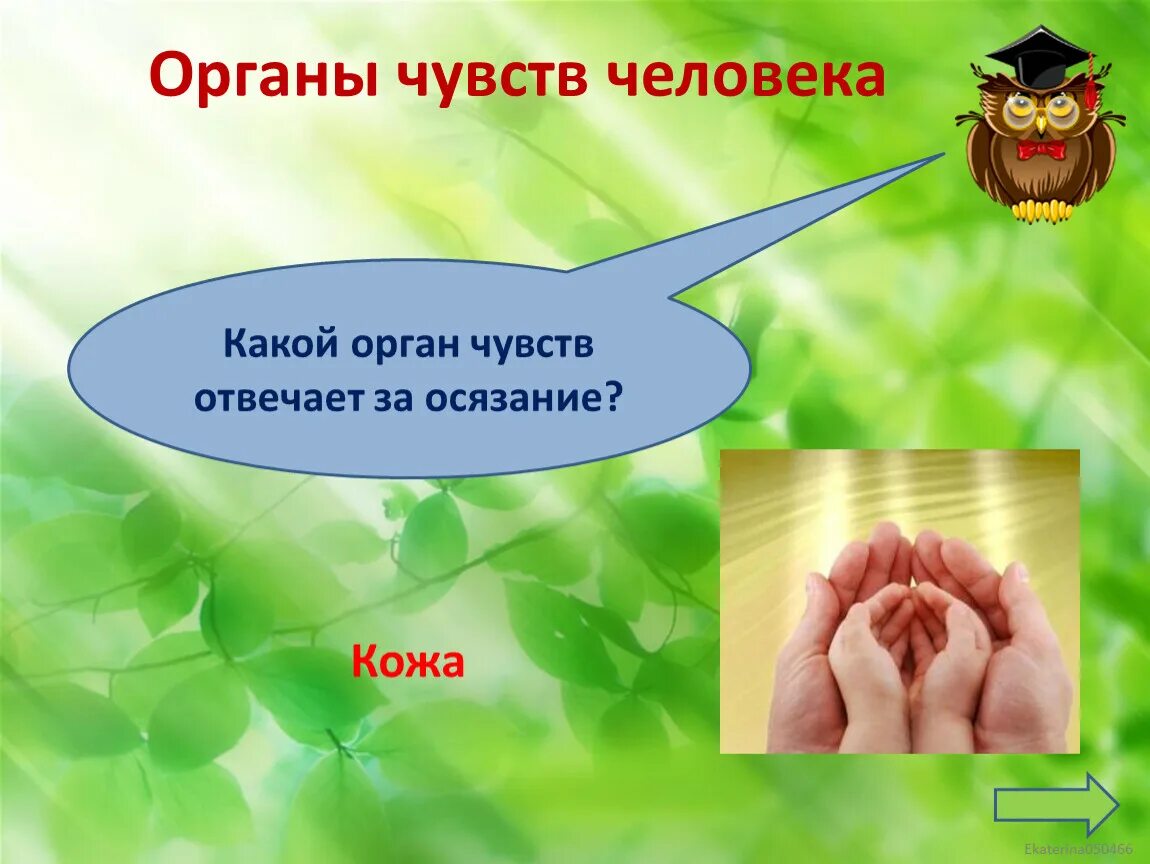 Органы чувств человека

Какой орган чувств отвечает за осязание?

Кожа

Ekaterina050466